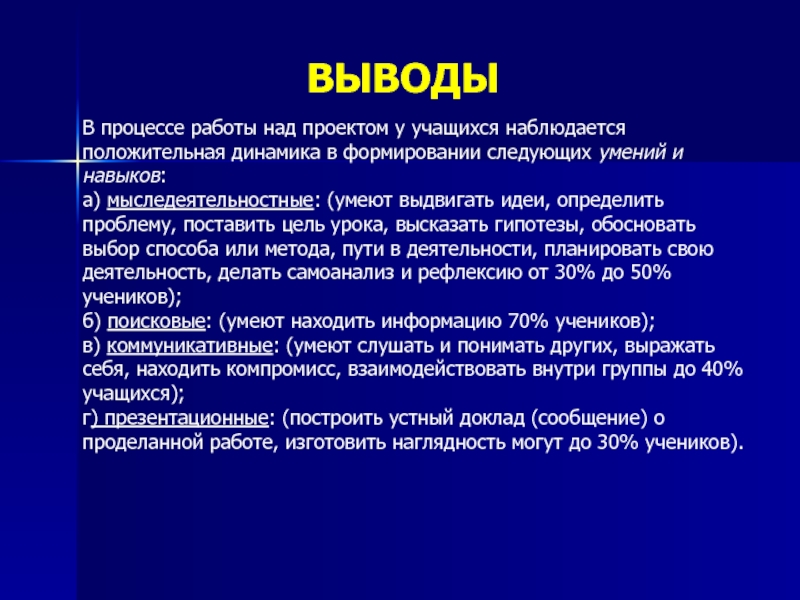 ВЫВОДЫ

В процессе работы над проектом у учащихся наблюдается положительная динамика в формировании следующих умений и навыков:
а) мыследеятельностные: (умеют выдвигать идеи, определить проблему, поставить цель урока, высказать гипотезы, обосновать выбор способа или метода, пути в деятельности, планировать свою деятельность, делать самоанализ и рефлексию от 30% до 50% учеников);
б) поисковые: (умеют находить информацию 70% учеников);
в) коммуникативные: (умеют слушать и понимать других, выражать себя, находить компромисс, взаимодействовать внутри группы до 40% учащихся);
г) презентационные: (построить устный доклад (сообщение) о проделанной работе, изготовить наглядность могут до 30% учеников).